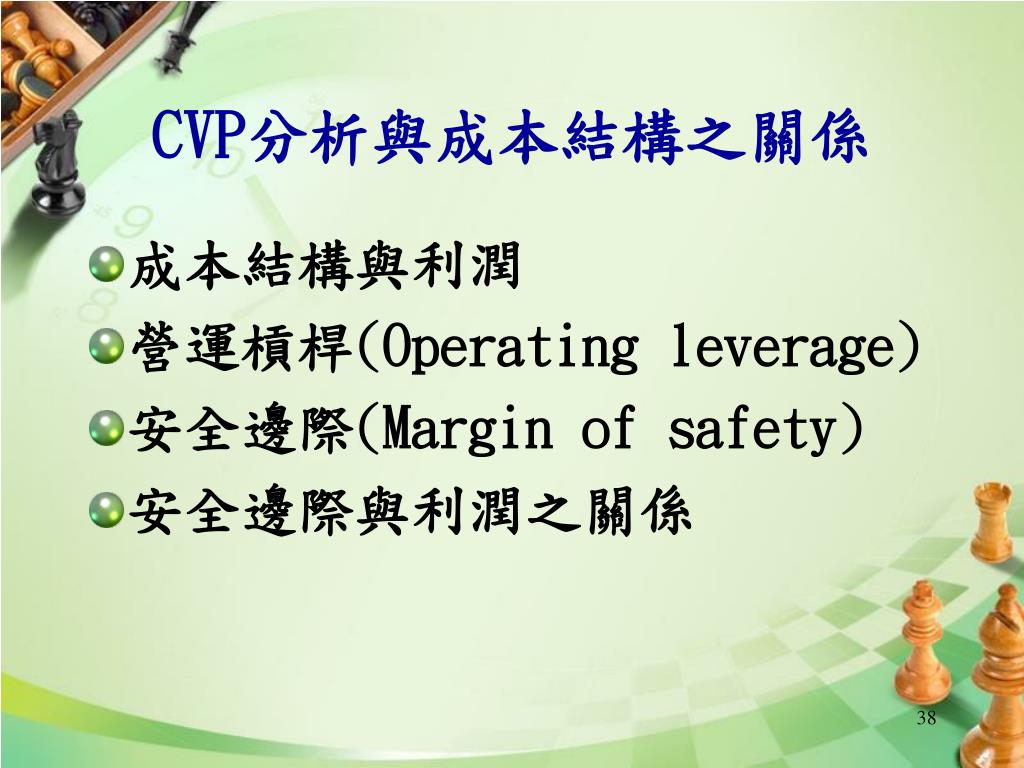 CVP分析與成本結構之關係

成本結構與利潤
營運槓桿(Operating leverage)
安全邊際(Margin of safety)
安全邊際與利潤之關係

38